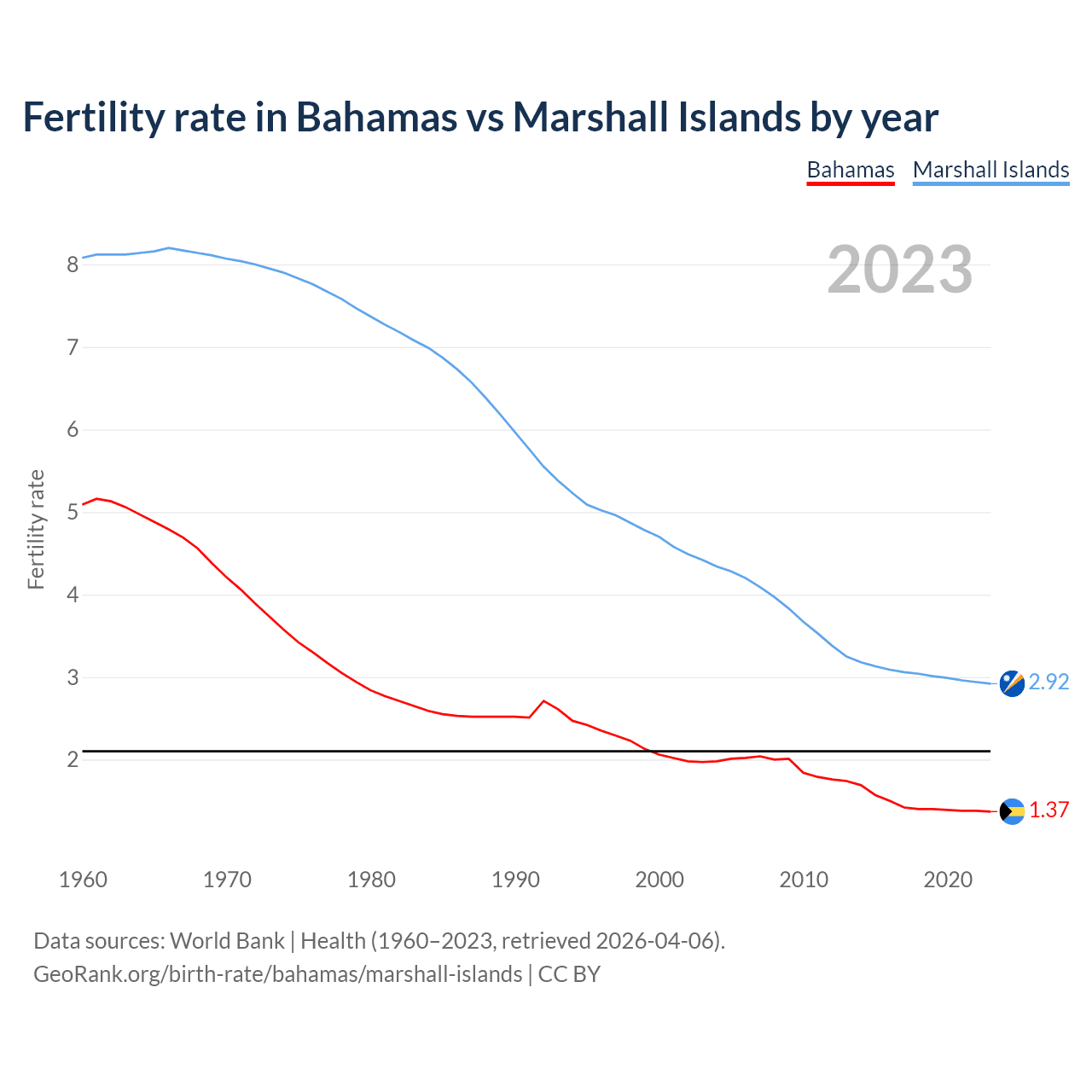 Fertility rate in Bahamas vs Marshall Islands by year

Bahamas Marshall Islands

2023

Fertility rate

8
7
6
5
4
3
2

2.92
1.37

1960 1970 1980 1990 2000 2010 2020

Data sources: World Bank | Health (1960–2023, retrieved 2026-04-06).
GeoRank.org/birth-rate/bahamas/marshall-islands | CC BY